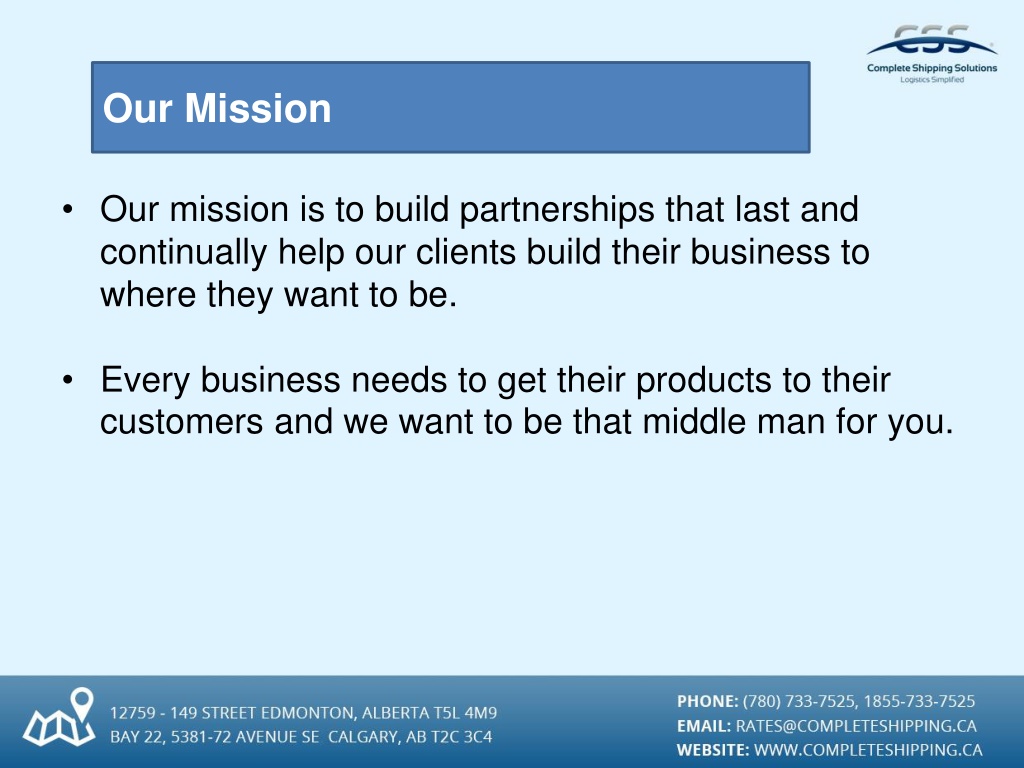 CSS
Complete Shipping Solutions
Logistics Simplified

Our Mission

• Our mission is to build partnerships that last and continually help our clients build their business to where they want to be.

• Every business needs to get their products to their customers and we want to be that middle man for you.

12759 - 149 STREET EDMONTON, ALBERTA T5L 4M9
BAY 22, 5381-72 AVENUE SE CALGARY, AB T2C 3C4

PHONE: (780) 733-7525, 1855-733-7525
EMAIL: RATES@COMPLETESHIPPING.CA
WEBSITE: WWW.COMPLETESHIPPING.CA